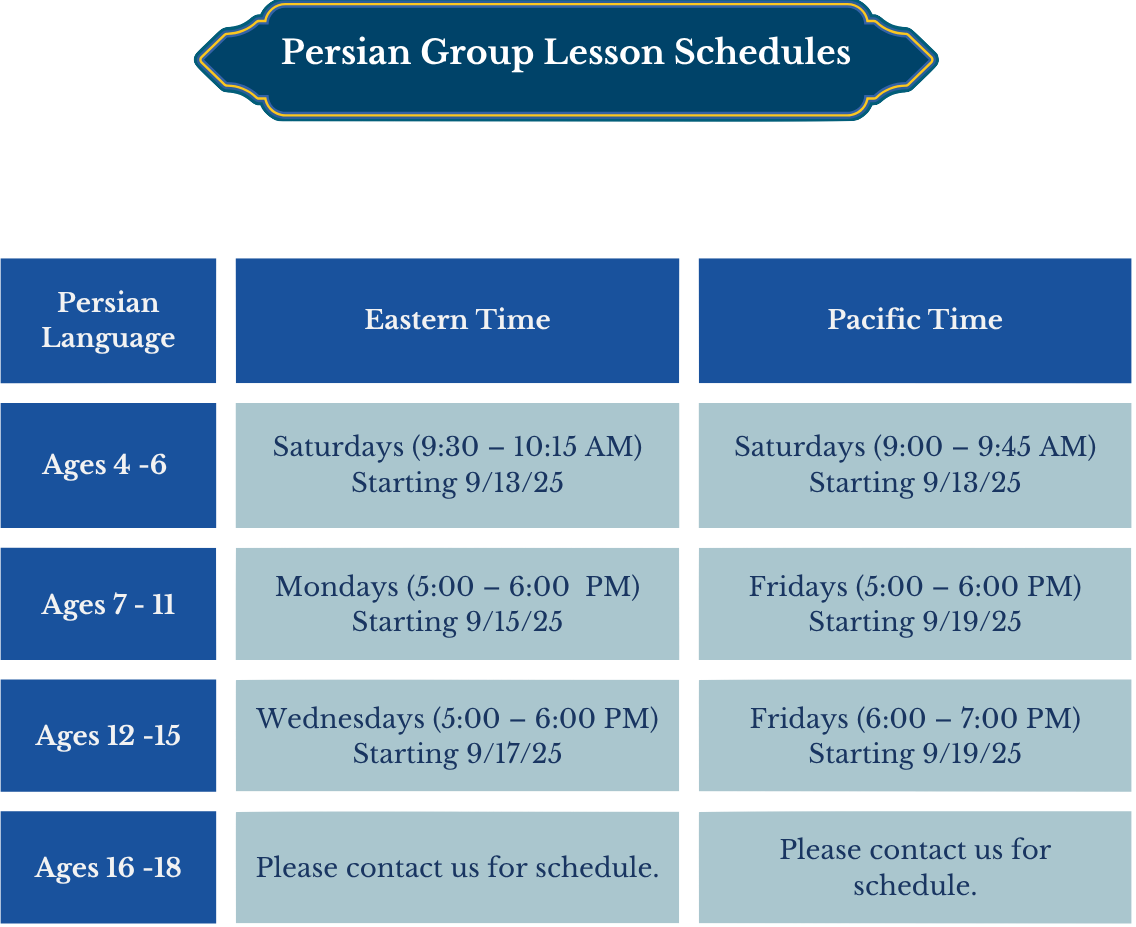 Persian Group Lesson Schedules

| Persian Language | Eastern Time | Pacific Time |
|---|---|---|
| Ages 4 -6 | Saturdays (9:30 – 10:15 AM) Starting 9/13/25 | Saturdays (9:00 – 9:45 AM) Starting 9/13/25 |
| Ages 7 - 11 | Mondays (5:00 – 6:00 PM) Starting 9/15/25 | Fridays (5:00 – 6:00 PM) Starting 9/19/25 |
| Ages 12 -15 | Wednesdays (5:00 – 6:00 PM) Starting 9/17/25 | Fridays (6:00 – 7:00 PM) Starting 9/19/25 |
| Ages 16 -18 | Please contact us for schedule. | Please contact us for schedule. |